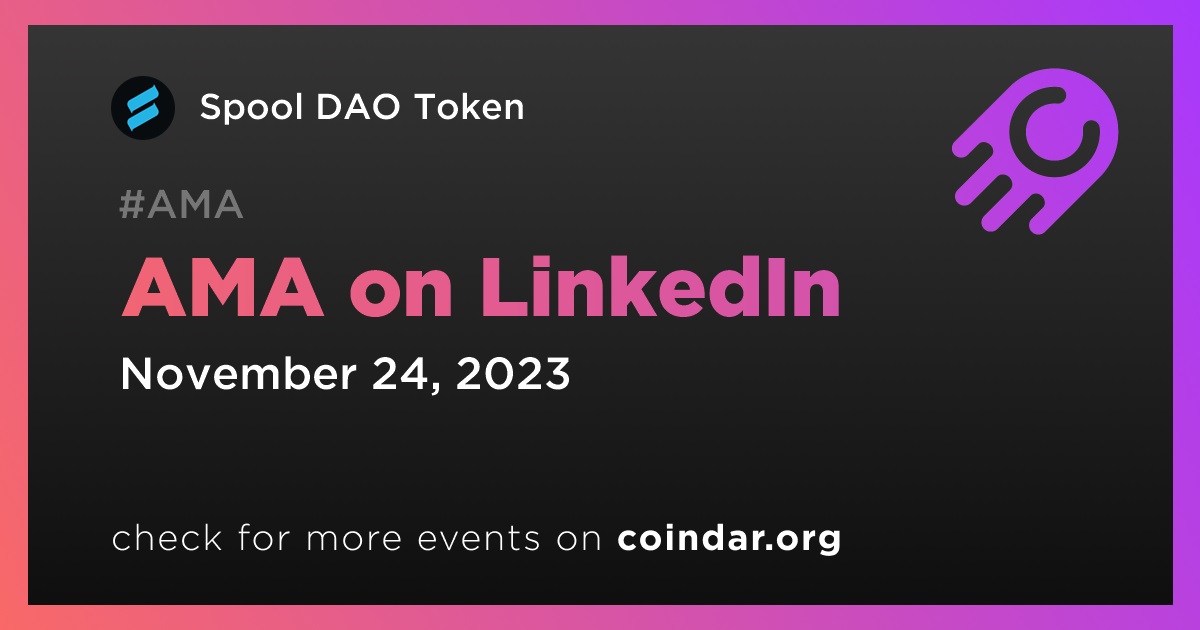 Spool DAO Token

#AMA

AMA on LinkedIn

November 24, 2023

check for more events on coindar.org